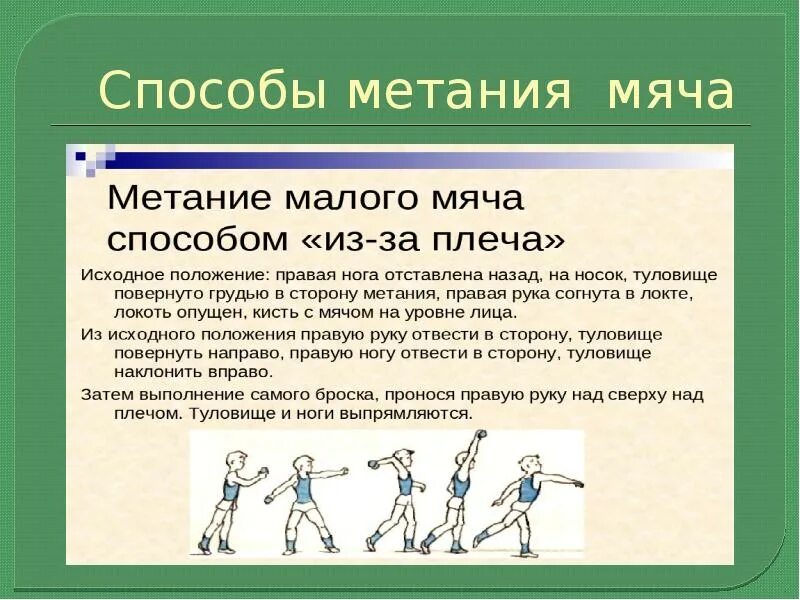 Способы метания мяча

Метание малого мяча способом «из-за плеча»

Исходное положение: правая нога отставлена назад, на носок, туловище повернуто грудью в сторону метания, правая рука согнута в локте, локоть опущен, кисть с мячом на уровне лица.

Из исходного положения правую руку отвести в сторону, туловище повернуть направо, правую ногу отвести в сторону, туловище наклонить вправо.

Затем выполнение самого броска, пронося правую руку над сверху над плечом. Туловище и ноги выпрямляются.